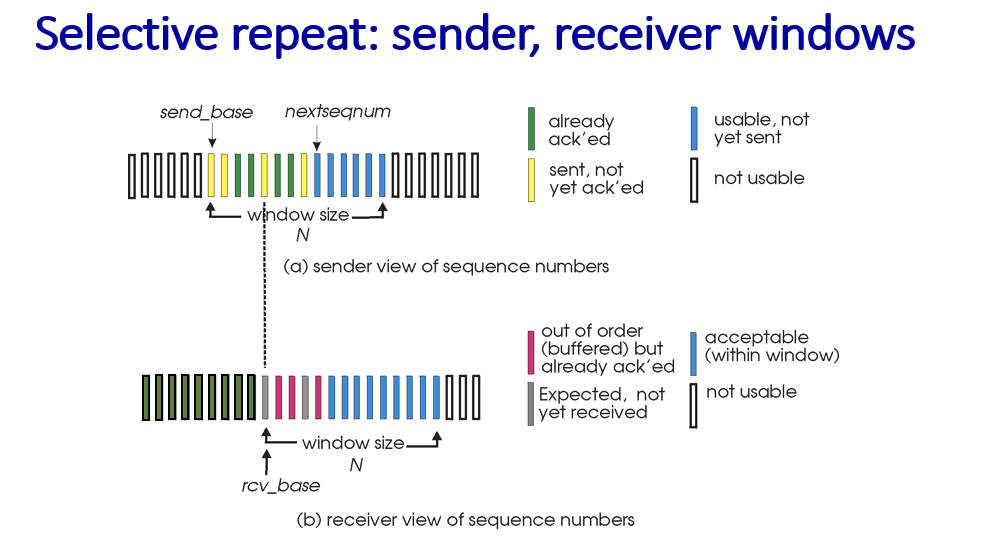 Selective repeat: sender, receiver windows

send_base

nextseqnum

already ack'ed

sent, not yet ack'ed

usable, not yet sent

not usable

window size
N

(a) sender view of sequence numbers

out of order (buffered) but already ack'ed

Expected, not yet received

acceptable (within window)

not usable

window size
N

rcv_base

(b) receiver view of sequence numbers